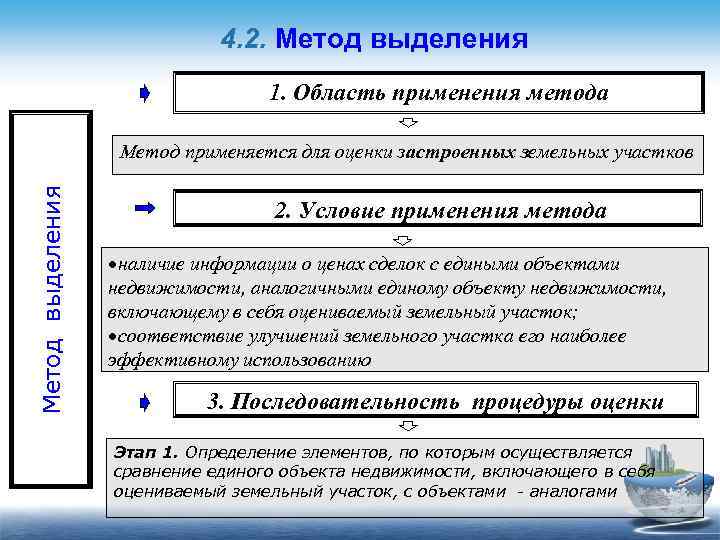 4.2. Метод выделения

Метод выделения

1. Область применения метода

Метод применяется для оценки застроенных земельных участков

2. Условие применения метода

•наличие информации о ценах сделок с едиными объектами недвижимости, аналогичными единому объекту недвижимости, включающему в себя оцениваемый земельный участок;
•соответствие улучшений земельного участка его наиболее эффективному использованию

3. Последовательность процедуры оценки

Этап 1. Определение элементов, по которым осуществляется сравнение единого объекта недвижимости, включающего в себя оцениваемый земельный участок, с объектами - аналогами